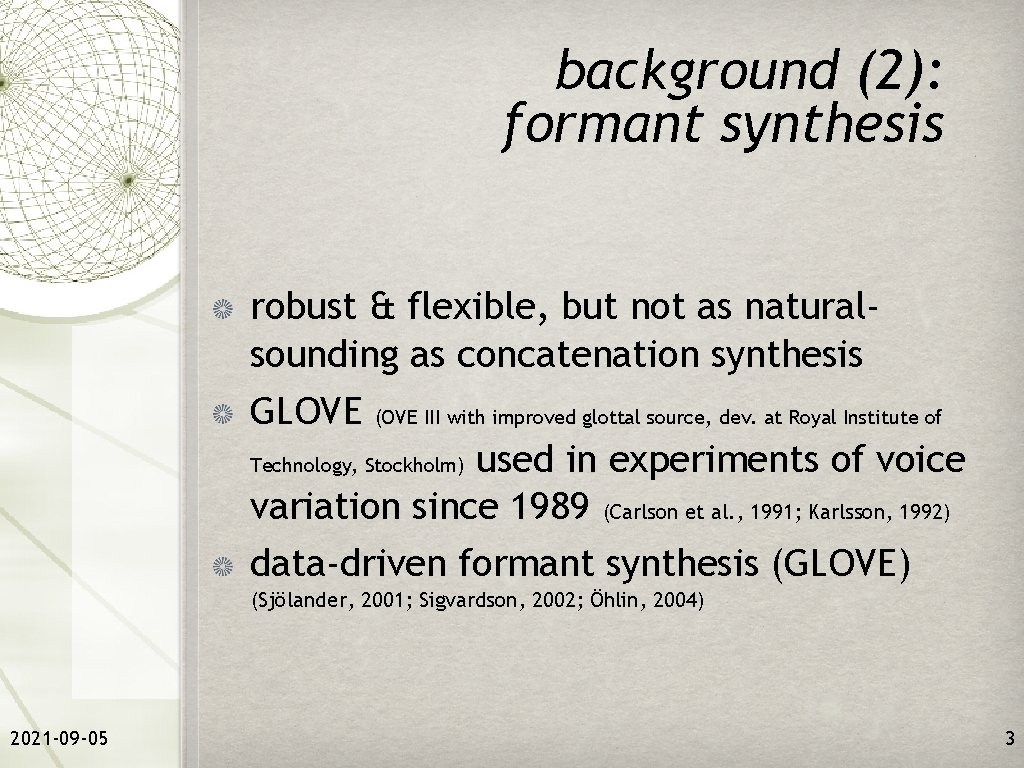 background (2): formant synthesis

robust & flexible, but not as natural-sounding as concatenation synthesis

GLOVE (OVE III with improved glottal source, dev. at Royal Institute of Technology, Stockholm) used in experiments of voice variation since 1989 (Carlson et al., 1991; Karlsson, 1992)

data-driven formant synthesis (GLOVE) (Sjölander, 2001; Sigvardson, 2002; Öhlin, 2004)

2021-09-05

3